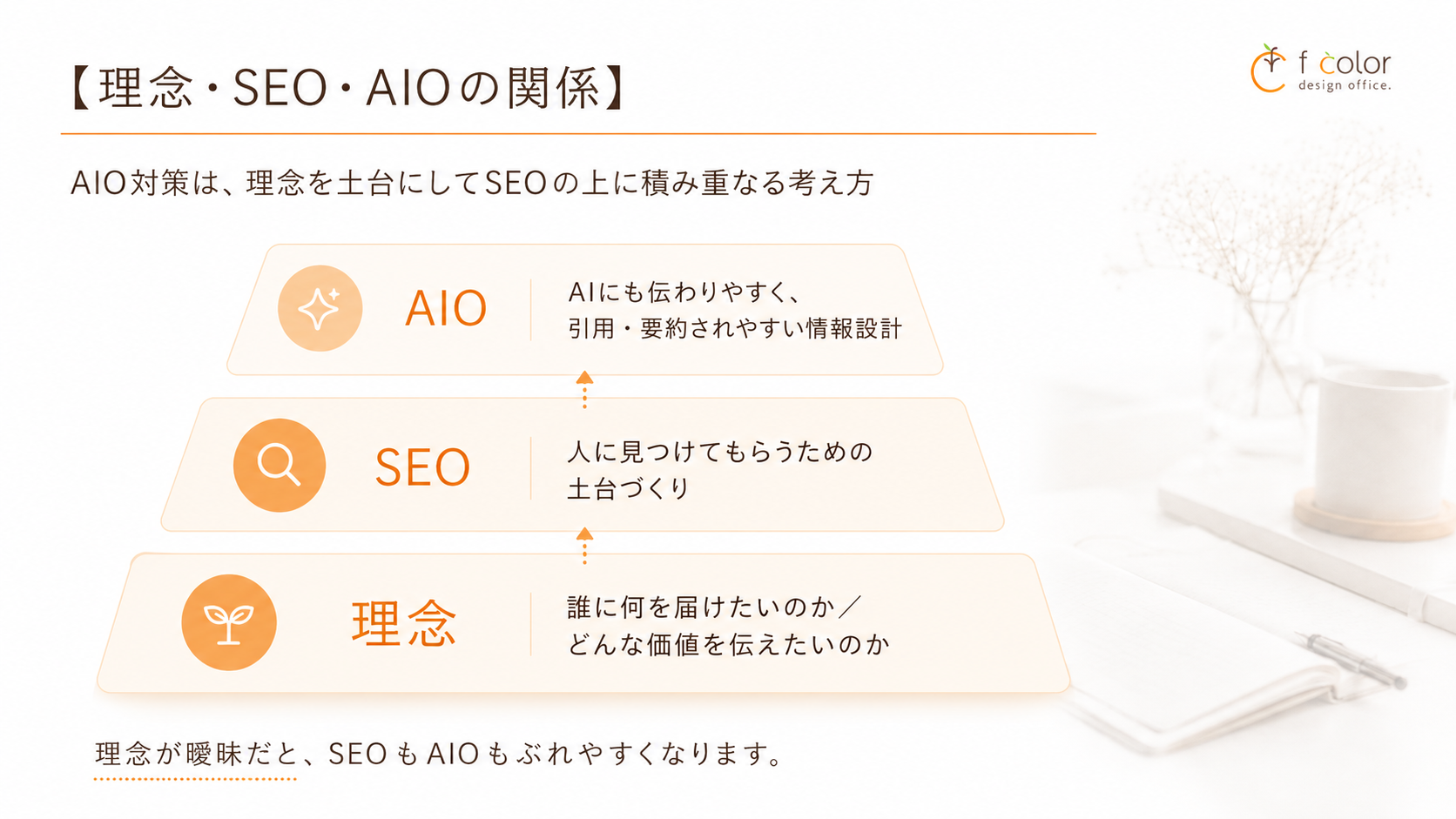 【理念・SEO・AIOの関係】

f color
design office.

AIO対策は、理念を土台にしてSEOの上に積み重なる考え方

AIO

AIにも伝わりやすく、
引用・要約されやすい情報設計

SEO

人に見つけてもらうための
土台づくり

理念

誰に何を届けたいのか／
どんな価値を伝えたいのか

理念が曖昧だと、SEOもAIOもぶれやすくなります。